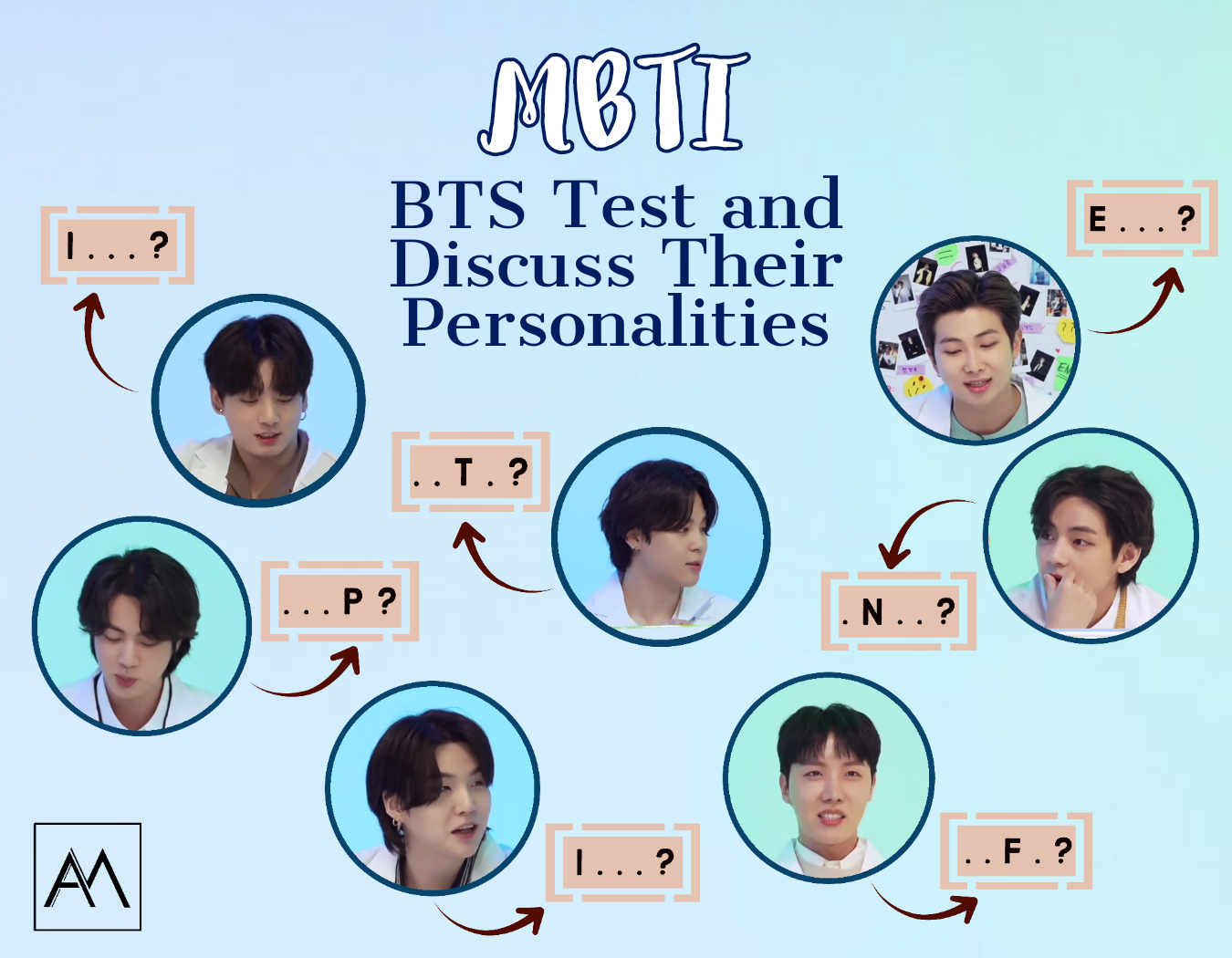 MBTI

BTS Test and Discuss Their Personalities

I . . . ?

E . . . ?

. . T . ?

. . . P ?

. N . . ?

I . . . ?

. . F . ?

AM